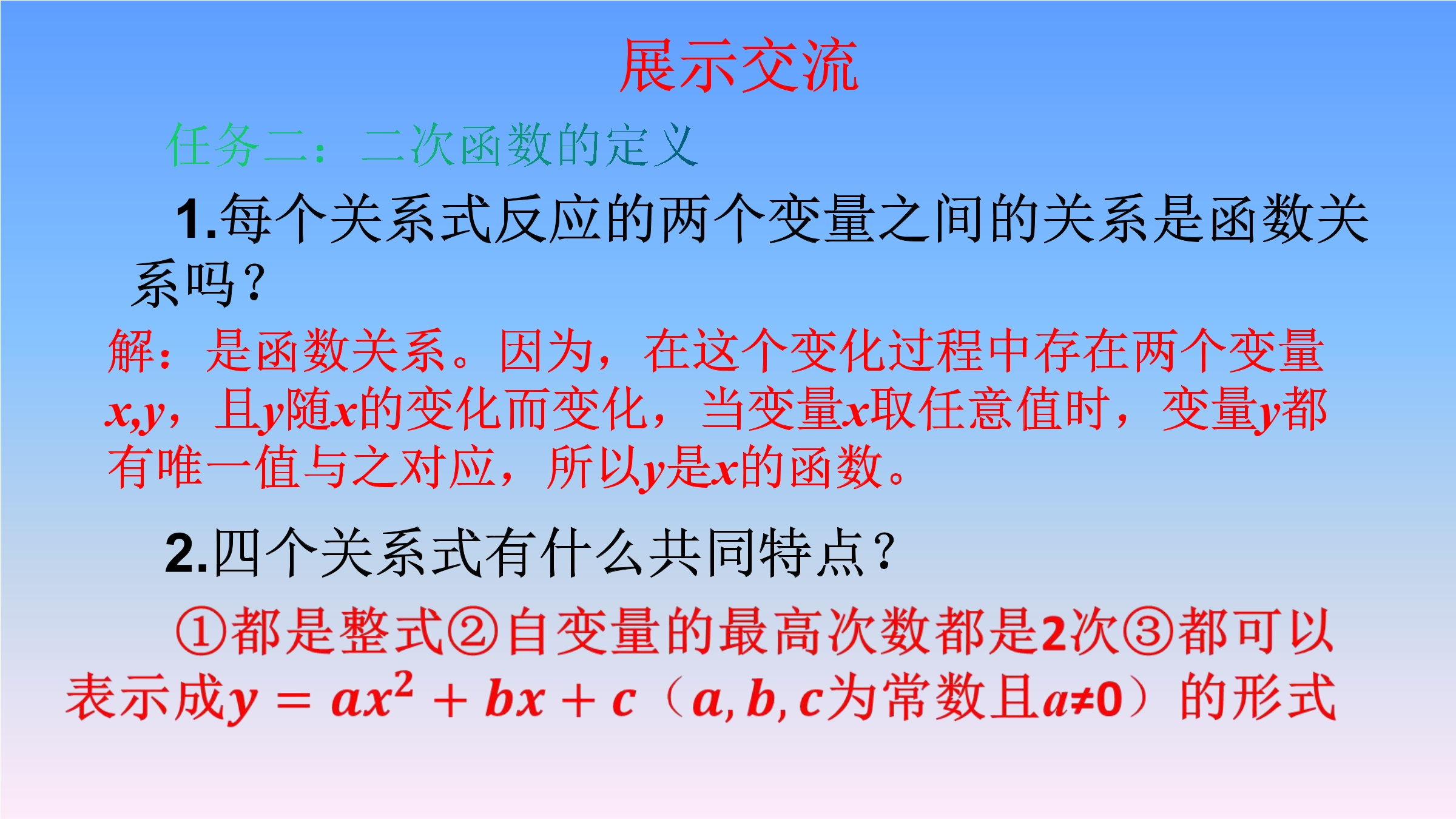 展示交流

任务二：二次函数的定义

1.每个关系式反应的两个变量之间的关系是函数关系吗？

解：是函数关系。因为，在这个变化过程中存在两个变量$x,y$，且$y$随$x$的变化而变化，当变量$x$取任意值时，变量$y$都有唯一值与之对应，所以$y$是$x$的函数。

2.四个关系式有什么共同特点？

①都是整式②自变量的最高次数都是2次③都可以表示成$y=ax^2+bx+c$（$a,b,c$为常数且$a≠0$）的形式